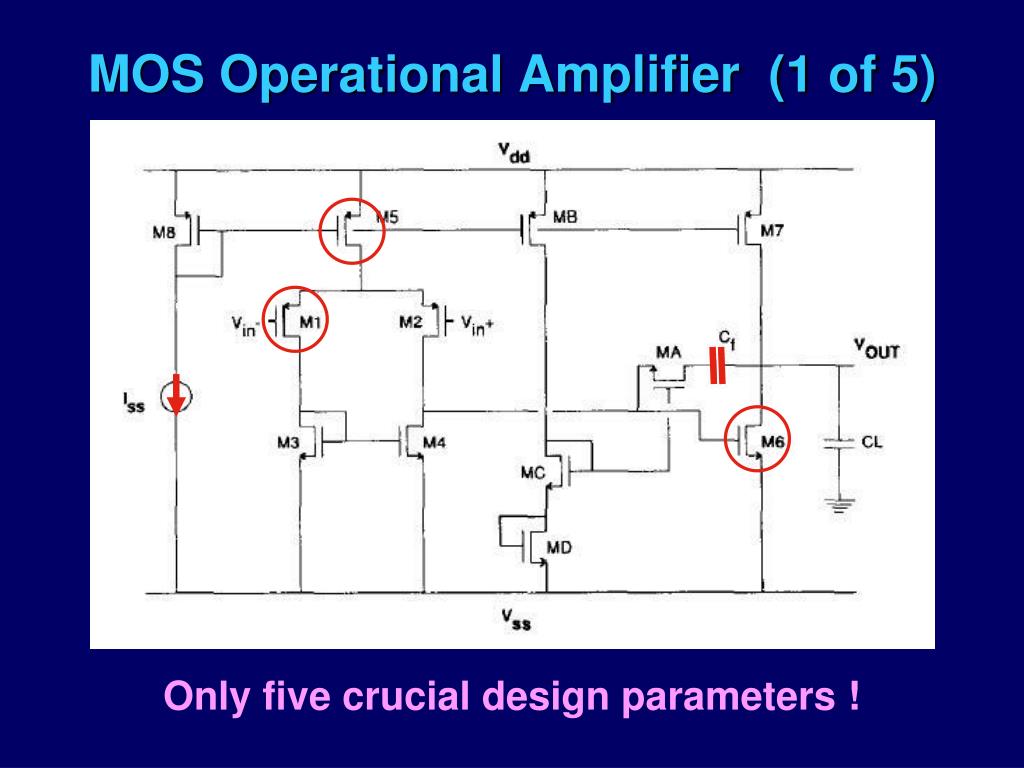 MOS Operational Amplifier (1 of 5)

$V_{dd}$

M8

M5

MB

M7

$V_{in^-}$

M1

M2

$V_{in^+}$

MA

$C_f$

$V_{OUT}$

$I_{ss}$

M3

M4

M6

CL

MC

MD

$V_{ss}$

Only five crucial design parameters !